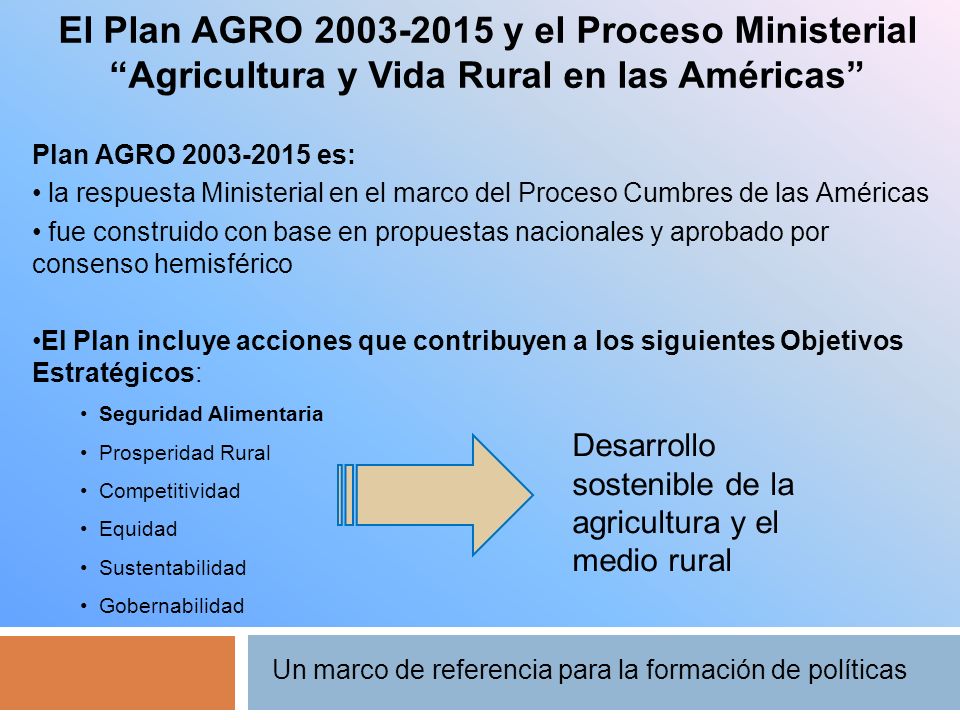 El Plan AGRO 2003-2015 y el Proceso Ministerial “Agricultura y Vida Rural en las Américas”

Plan AGRO 2003-2015 es:
• la respuesta Ministerial en el marco del Proceso Cumbres de las Américas
• fue construido con base en propuestas nacionales y aprobado por consenso hemisférico

•El Plan incluye acciones que contribuyen a los siguientes Objetivos Estratégicos:

• Seguridad Alimentaria
• Prosperidad Rural
• Competitividad
• Equidad
• Sustentabilidad
• Gobernabilidad

Desarrollo sostenible de la agricultura y el medio rural

Un marco de referencia para la formación de políticas